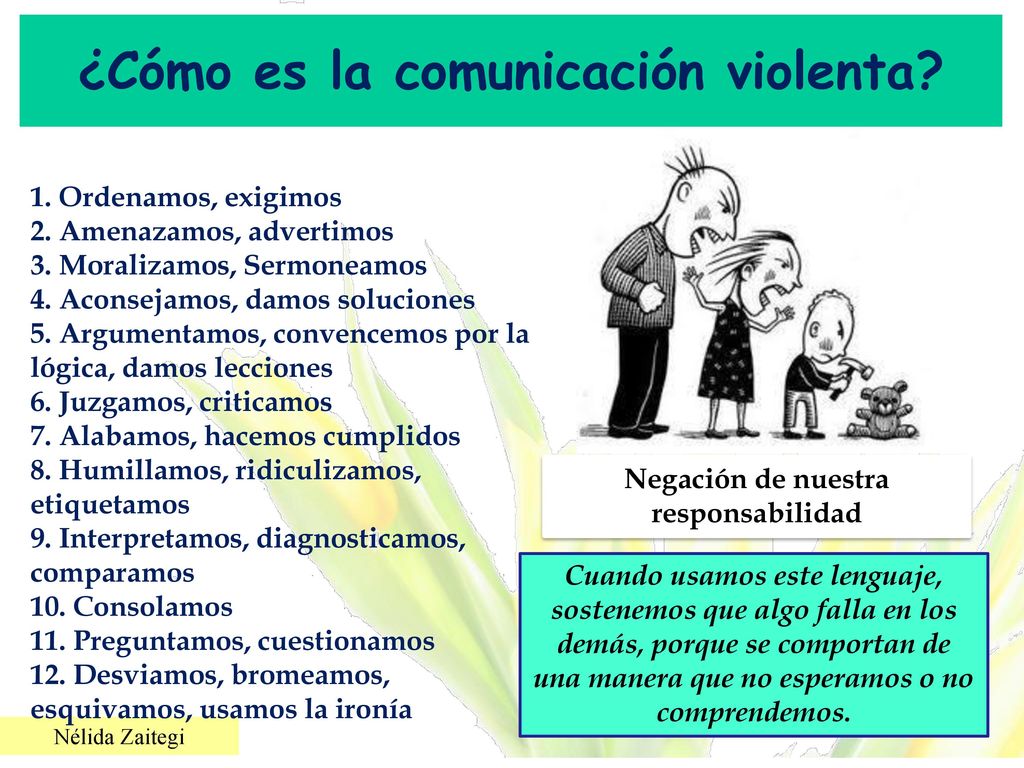 ¿Cómo es la comunicación violenta?

1. Ordenamos, exigimos
2. Amenazamos, advertimos
3. Moralizamos, Sermoneamos
4. Aconsejamos, damos soluciones
5. Argumentamos, convencemos por la lógica, damos lecciones
6. Juzgamos, criticamos
7. Alabamos, hacemos cumplidos
8. Humillamos, ridiculizamos, etiquetamos
9. Interpretamos, diagnosticamos, comparamos
10. Consolamos
11. Preguntamos, cuestionamos
12. Desviamos, bromeamos, esquivamos, usamos la ironía

Negación de nuestra responsabilidad

Cuando usamos este lenguaje, sostenemos que algo falla en los demás, porque se comportan de una manera que no esperamos o no comprendemos.

Nélida Zaitegi